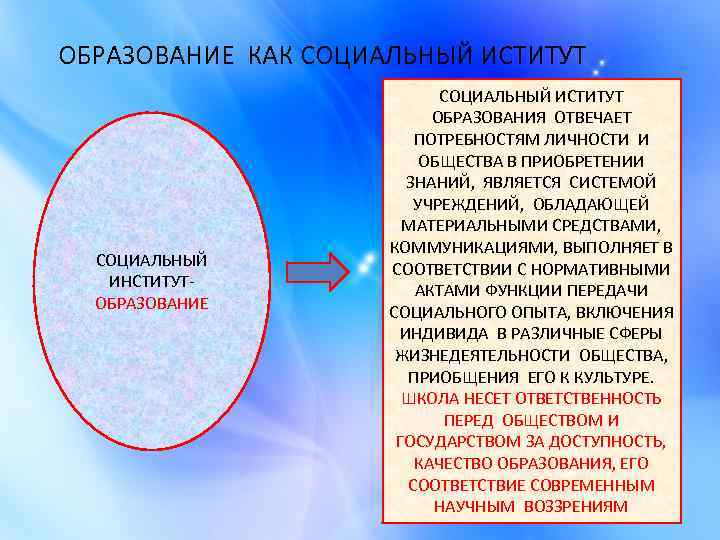 ОБРАЗОВАНИЕ КАК СОЦИАЛЬНЫЙ ИСТИТУТ

СОЦИАЛЬНЫЙ ИНСТИТУТ- ОБРАЗОВАНИЕ

СОЦИАЛЬНЫЙ ИСТИТУТ ОБРАЗОВАНИЯ ОТВЕЧАЕТ ПОТРЕБНОСТЯМ ЛИЧНОСТИ И ОБЩЕСТВА В ПРИОБРЕТЕНИИ ЗНАНИЙ, ЯВЛЯЕТСЯ СИСТЕМОЙ УЧРЕЖДЕНИЙ, ОБЛАДАЮЩЕЙ МАТЕРИАЛЬНЫМИ СРЕДСТВАМИ, КОММУНИКАЦИЯМИ, ВЫПОЛНЯЕТ В СООТВЕТСТВИИ С НОРМАТИВНЫМИ АКТАМИ ФУНКЦИИ ПЕРЕДАЧИ СОЦИАЛЬНОГО ОПЫТА, ВКЛЮЧЕНИЯ ИНДИВИДА В РАЗЛИЧНЫЕ СФЕРЫ ЖИЗНЕДЕЯТЕЛЬНОСТИ ОБЩЕСТВА, ПРИОБЩЕНИЯ ЕГО К КУЛЬТУРЕ. ШКОЛА НЕСЕТ ОТВЕТСТВЕННОСТЬ ПЕРЕД ОБЩЕСТВОМ И ГОСУДАРСТВОМ ЗА ДОСТУПНОСТЬ, КАЧЕСТВО ОБРАЗОВАНИЯ, ЕГО СООТВЕТСТВИЕ СОВРЕМЕННЫМ НАУЧНЫМ ВОЗЗРЕНИЯМ